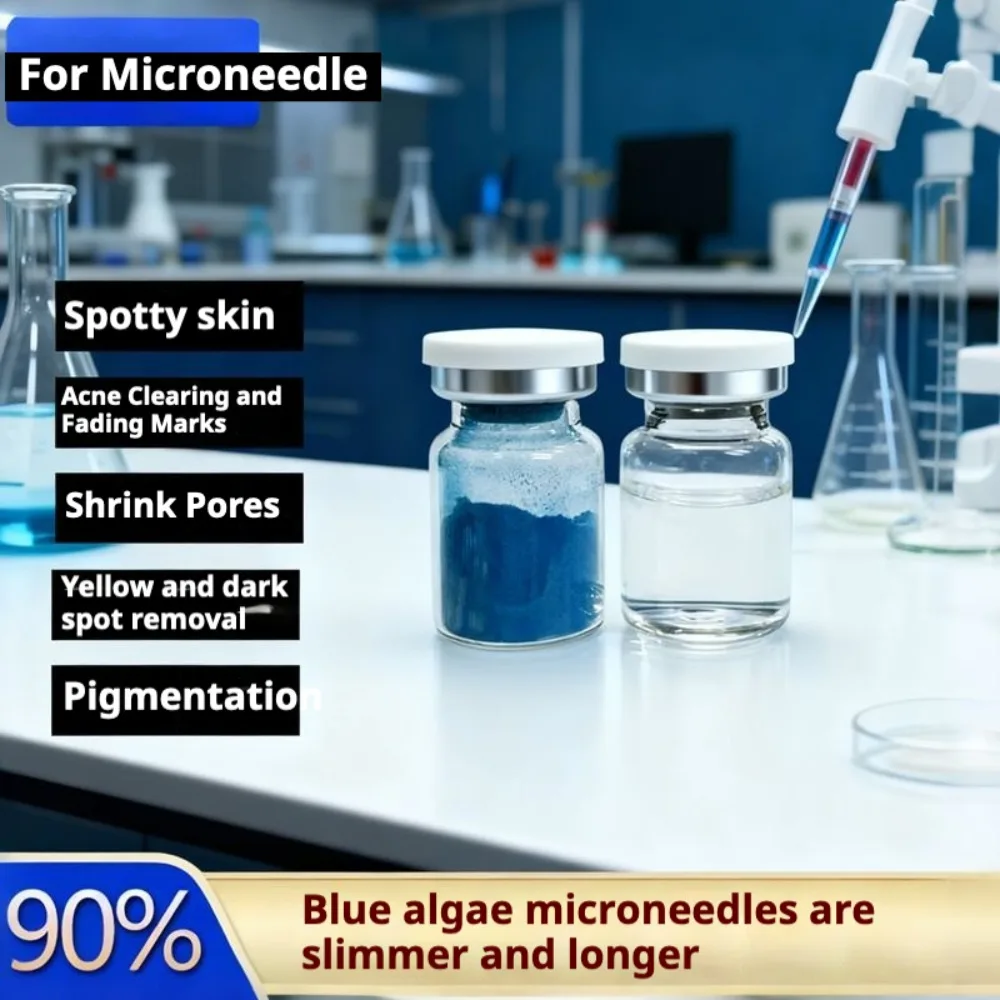 For Microneedle

Spotty skin

Acne Clearing and Fading Marks

Shrink Pores

Yellow and dark spot removal

Pigmentation

90%

Blue algae microneedles are slimmer and longer